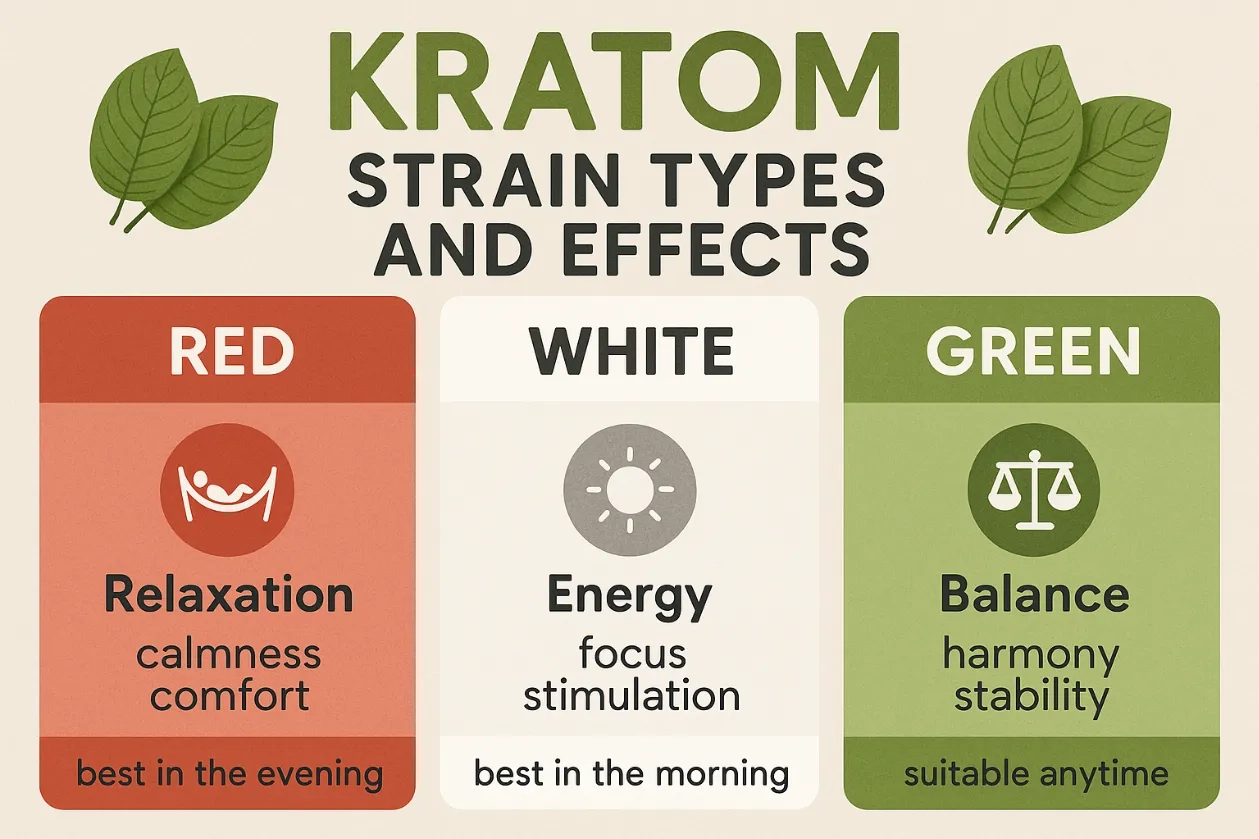 KRATOM
STRAIN TYPES AND EFFECTS

RED

Relaxation
calmness
comfort

best in the evening

WHITE

Energy
focus
stimulation

best in the morning

GREEN

Balance
harmony
stability

suitable anytime